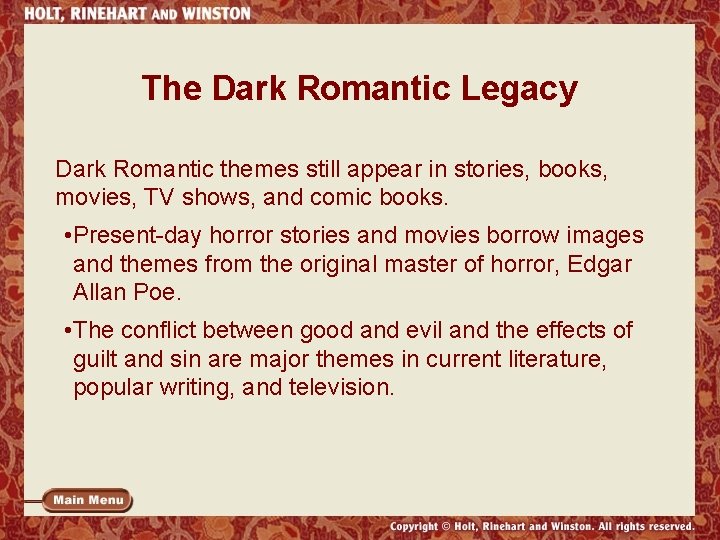 HOLT, RINEHART AND WINSTON

The Dark Romantic Legacy

Dark Romantic themes still appear in stories, books, movies, TV shows, and comic books.

•Present-day horror stories and movies borrow images and themes from the original master of horror, Edgar Allan Poe.

•The conflict between good and evil and the effects of guilt and sin are major themes in current literature, popular writing, and television.

Main Menu

Copyright © Holt, Rinehart and Winston. All rights reserved.